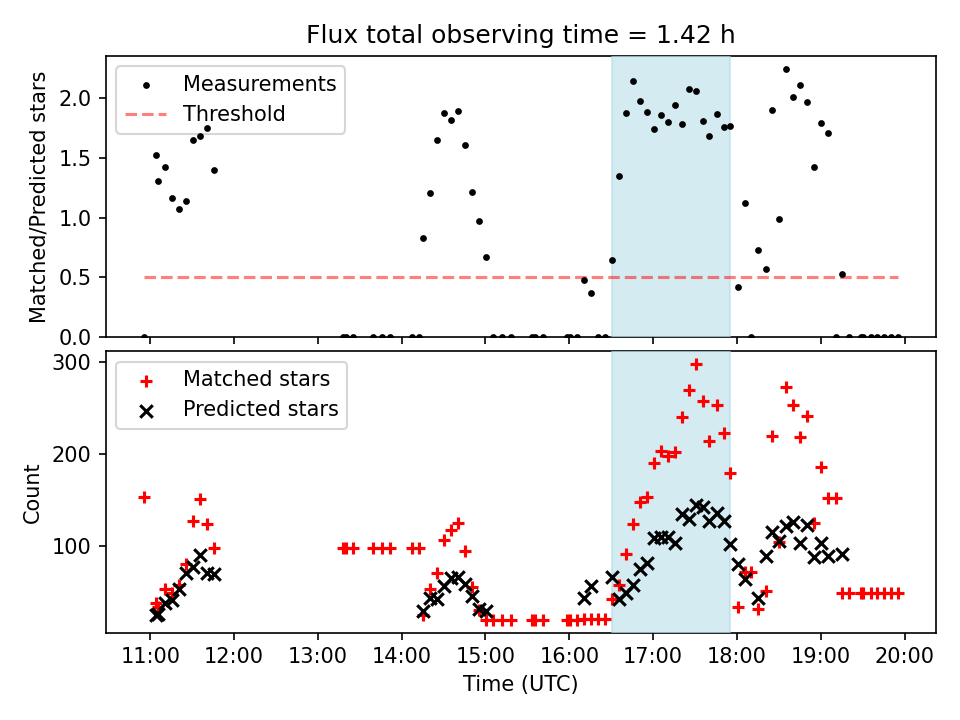 Flux total observing time = 1.42 h

Measurements
Threshold

Matched/Predicted stars

2.0
1.5
1.0
0.5
0.0

Matched stars
Predicted stars

Count

300
200
100

11:00
12:00
13:00
14:00
15:00
16:00
17:00
18:00
19:00
20:00

Time (UTC)